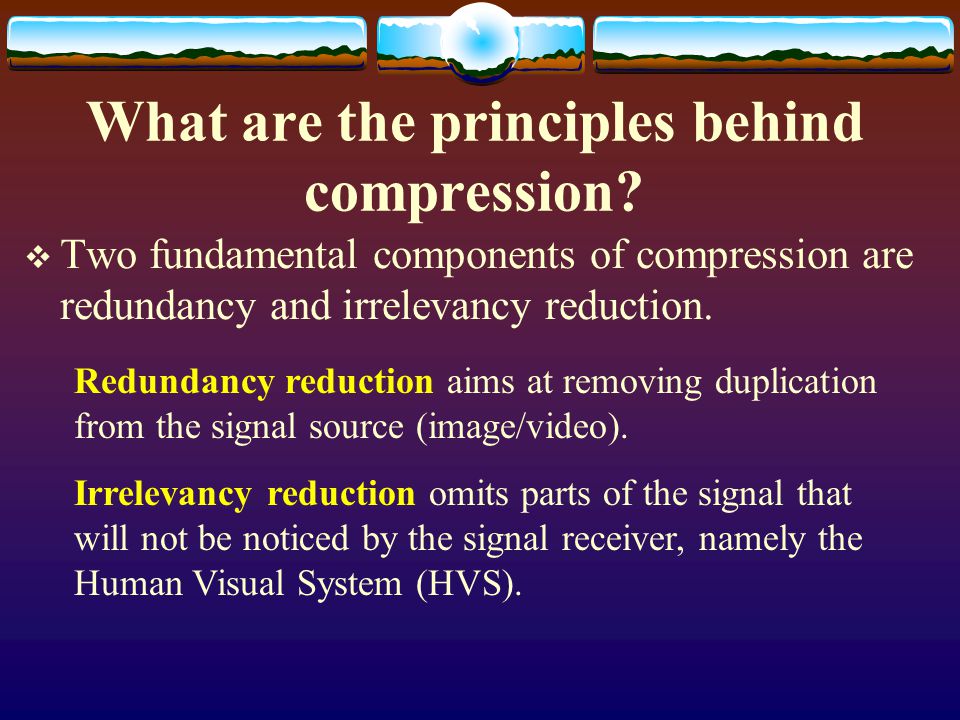 What are the principles behind compression?

❖ Two fundamental components of compression are redundancy and irrelevancy reduction.

Redundancy reduction aims at removing duplication from the signal source (image/video).

Irrelevancy reduction omits parts of the signal that will not be noticed by the signal receiver, namely the Human Visual System (HVS).